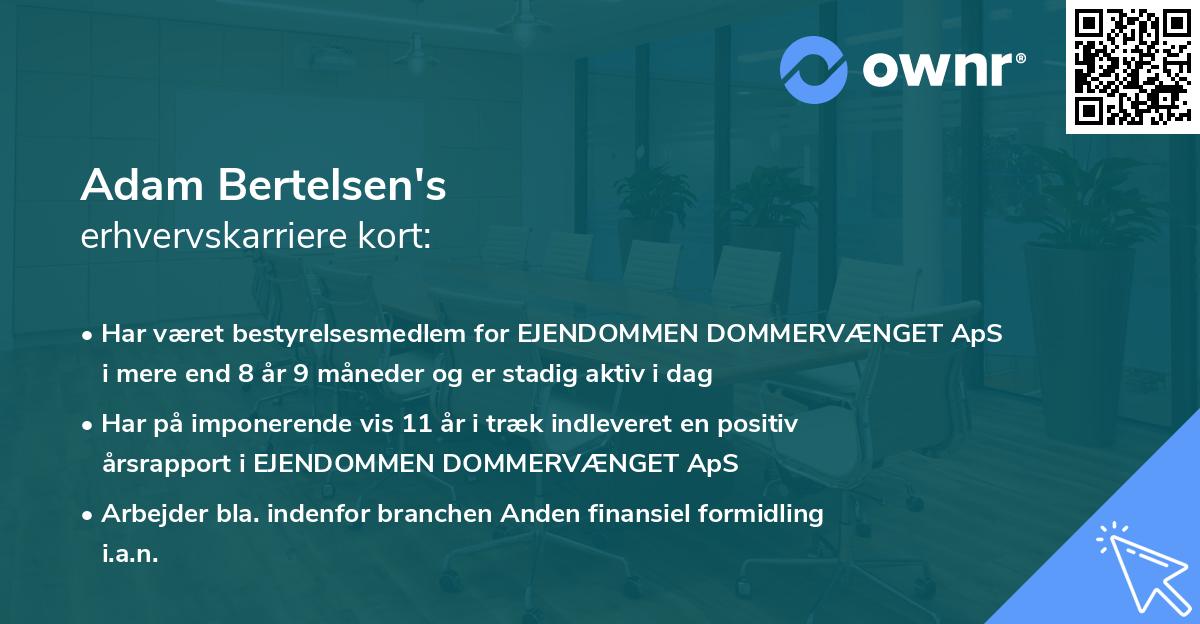 ownr®

Adam Bertelsen's
erhvervskarriere kort:

• Har været bestyrelsesmedlem for EJENDOMMEN DOMMERVÆNGET ApS i mere end 8 år 9 måneder og er stadig aktiv i dag

• Har på imponerende vis 11 år i træk indleveret en positiv årsrapport i EJENDOMMEN DOMMERVÆNGET ApS

• Arbejder bla. indenfor branchen Anden finansiel formidling i.a.n.